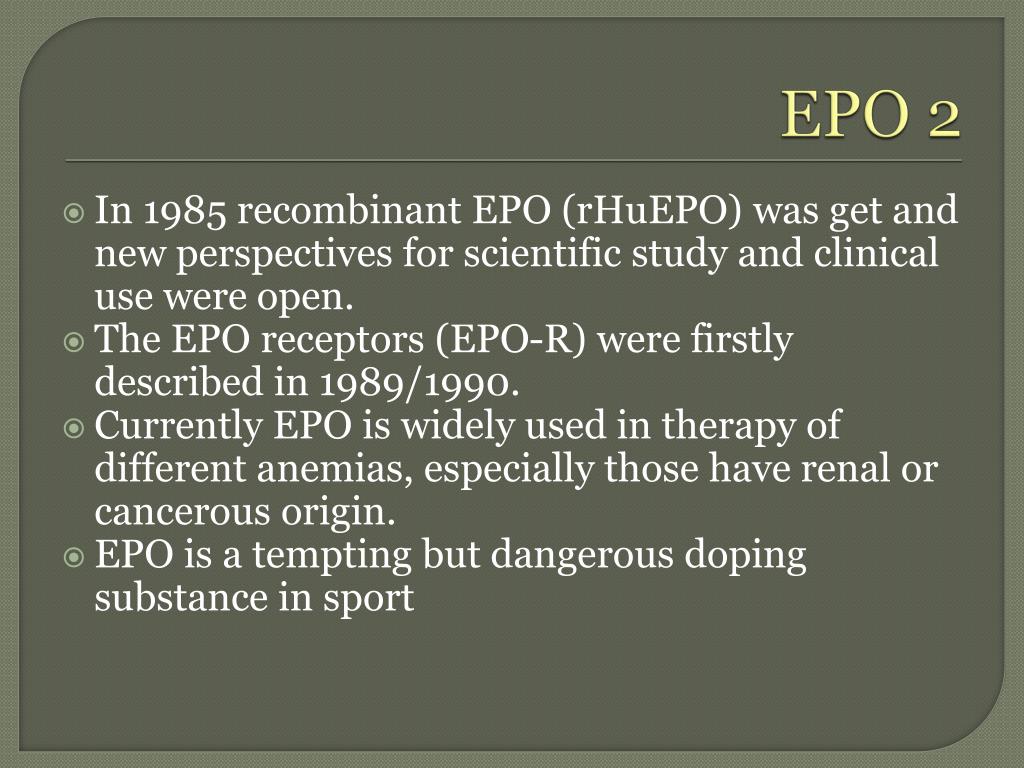 EPO 2

In 1985 recombinant EPO (rHuEPO) was get and new perspectives for scientific study and clinical use were open.
The EPO receptors (EPO-R) were firstly described in 1989/1990.
Currently EPO is widely used in therapy of different anemias, especially those have renal or cancerous origin.
EPO is a tempting but dangerous doping substance in sport